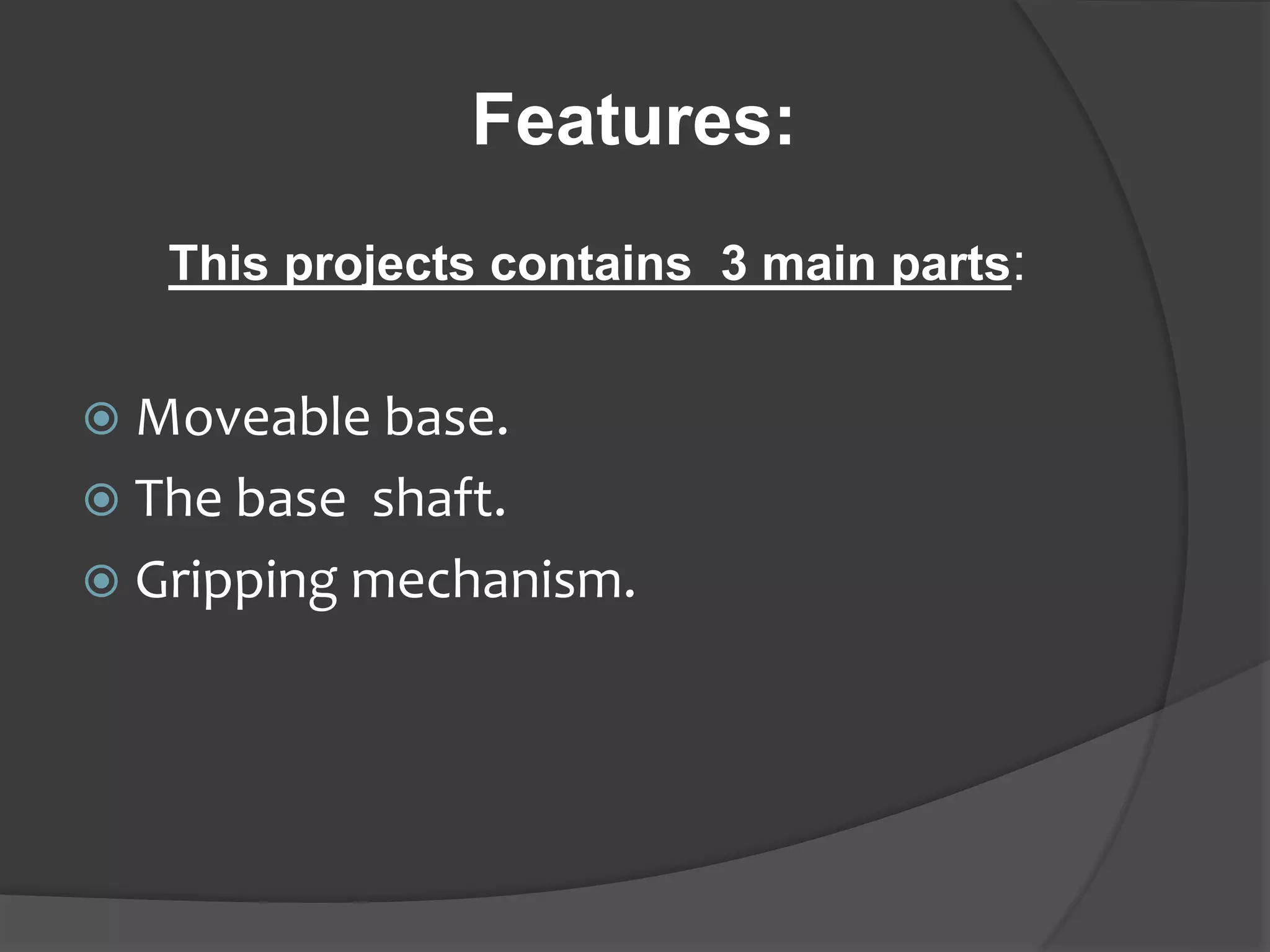 Features:

This projects contains 3 main parts:

Moveable base.
The base shaft.
Gripping mechanism.